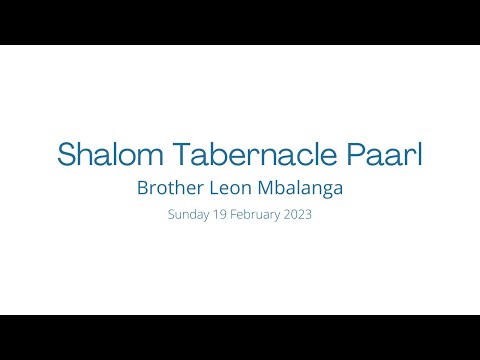 Shalom Tabernacle Paarl

Brother Leon Mbalanga

Sunday 19 February 2023